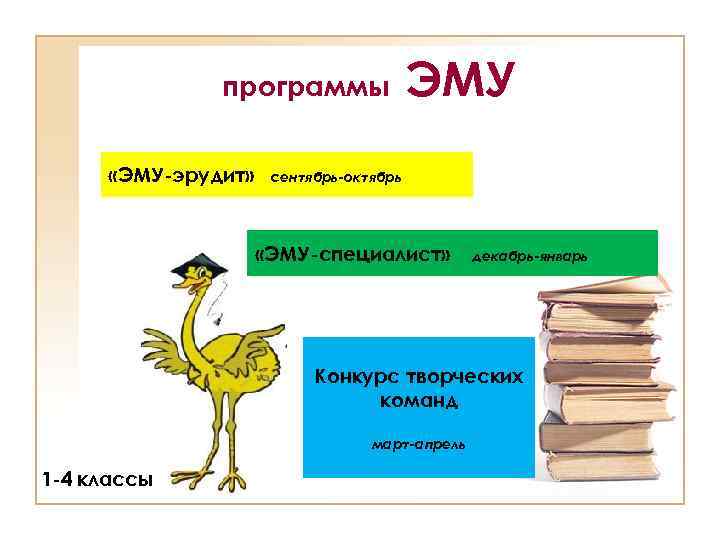 программы ЭМУ

«ЭМУ-эрудит» сентябрь-октябрь

«ЭМУ-специалист» декабрь-январь

Конкурс творческих команд

март-апрель

1-4 классы